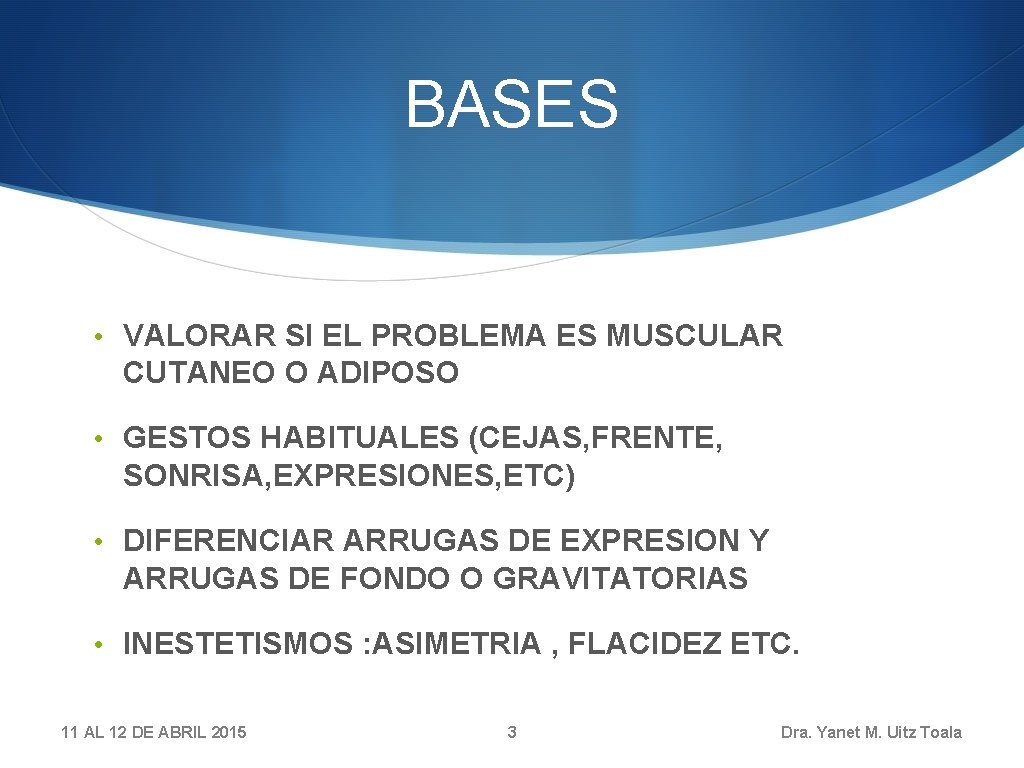 BASES

• VALORAR SI EL PROBLEMA ES MUSCULAR CUTANEO O ADIPOSO

• GESTOS HABITUALES (CEJAS, FRENTE, SONRISA, EXPRESIONES, ETC)

• DIFERENCIAR ARRUGAS DE EXPRESION Y ARRUGAS DE FONDO O GRAVITATORIAS

• INESTETISMOS : ASIMETRIA , FLACIDEZ ETC.

11 AL 12 DE ABRIL 2015

3

Dra. Yanet M. Uitz Toala